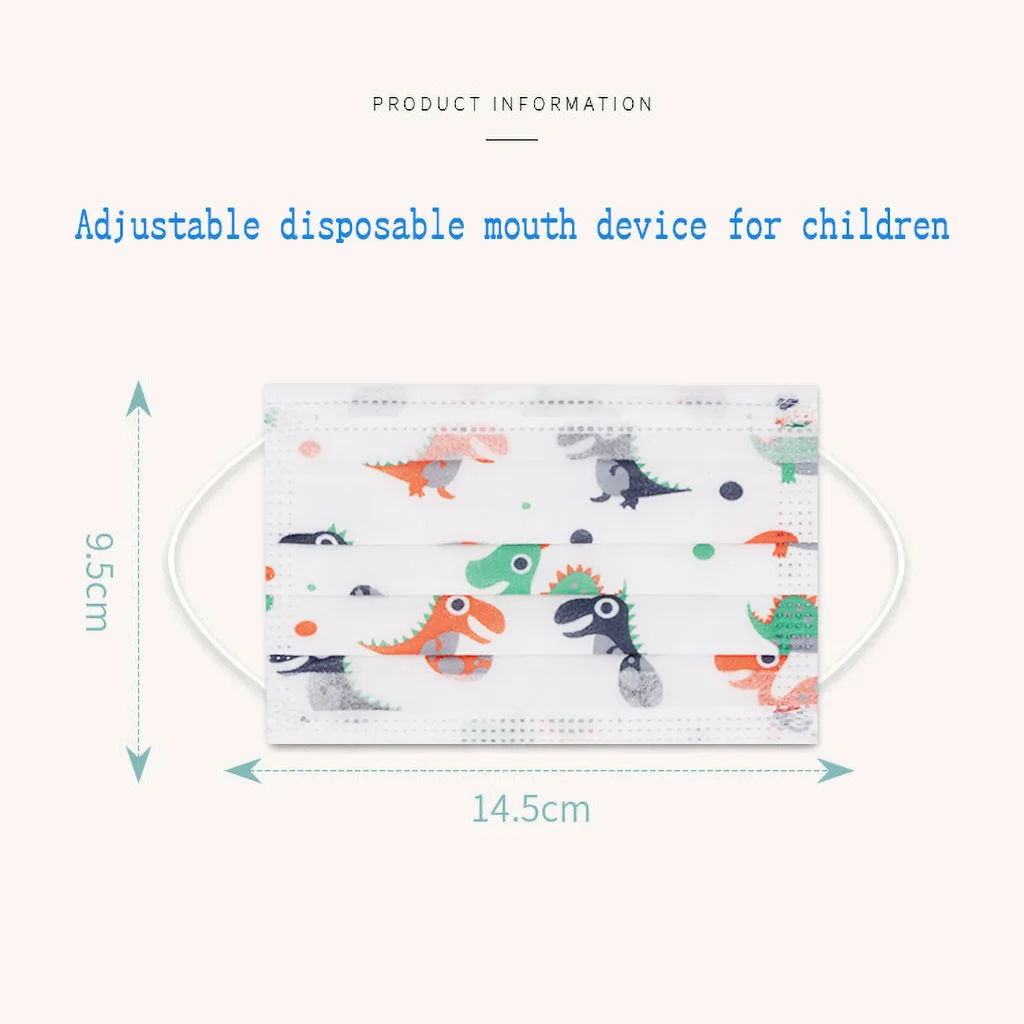 PRODUCT INFORMATION

Adjustable disposable mouth device for children

9.5cm

14.5cm